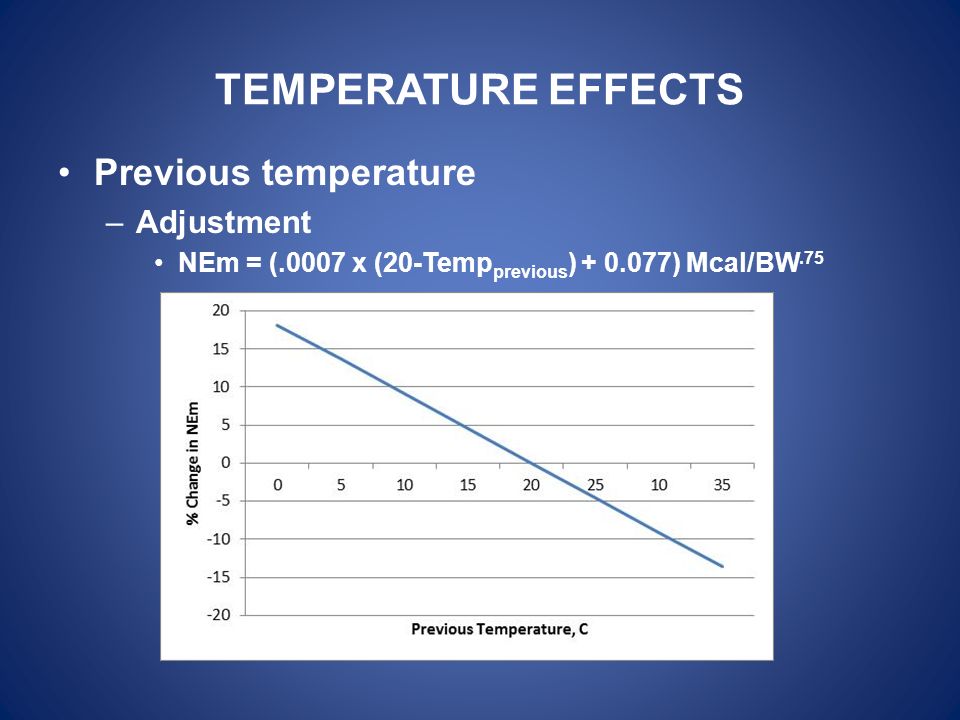 TEMPERATURE EFFECTS

• Previous temperature
– Adjustment
• NEm = (.0007 x (20-Temp$_{previous}$) + 0.077) Mcal/BW$^{.75}$

20
15
10
5
0
-5
-10
-15
-20
% Change in NEm
0 5 10 15 20 25 10 35
Previous Temperature, C